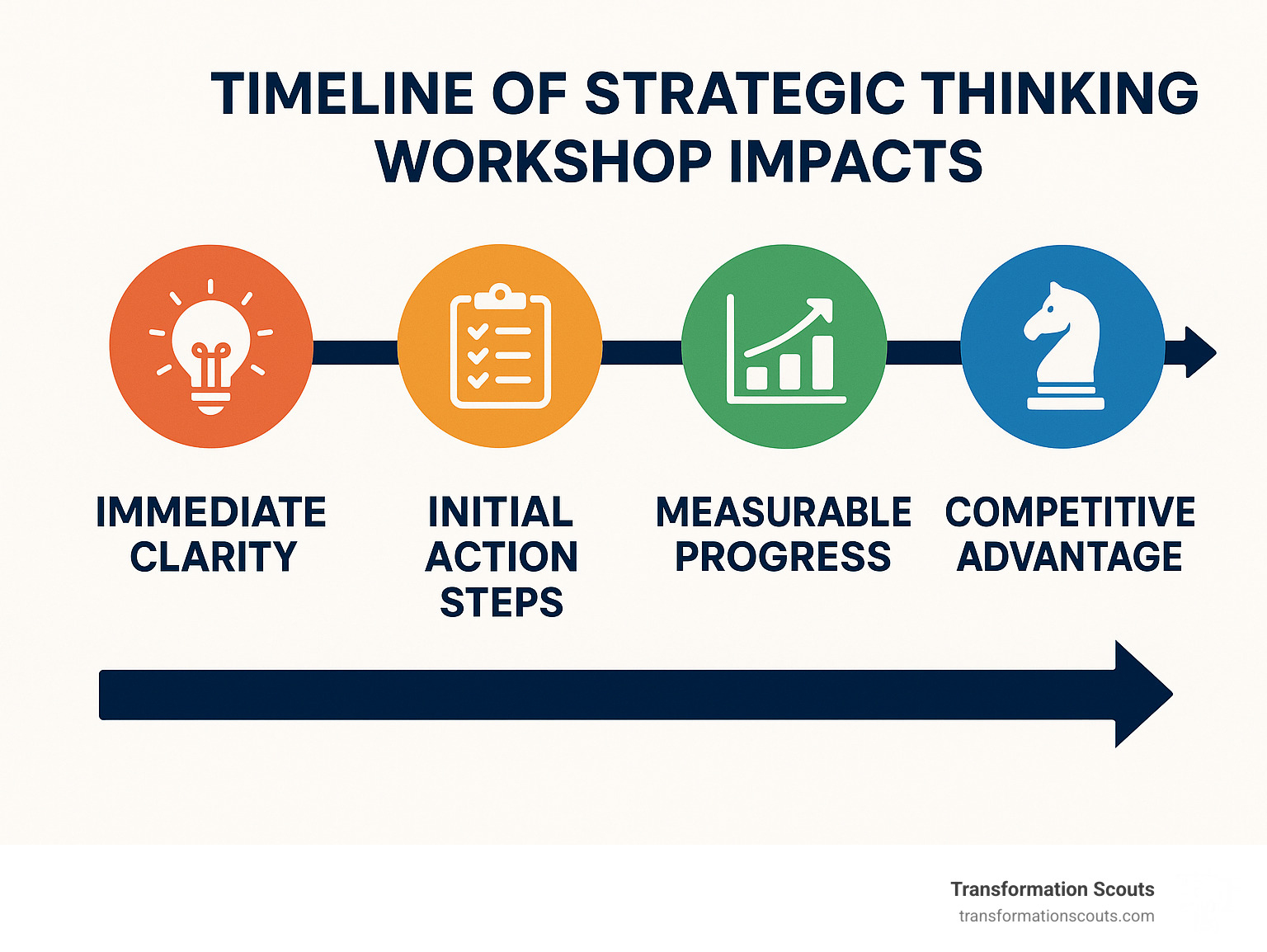 TIMELINE OF STRATEGIC THINKING WORKSHOP IMPACTS

IMMEDIATE CLARITY

INITIAL ACTION STEPS

MEASURABLE PROGRESS

COMPETITIVE ADVANTAGE

Transformation Scouts
transformationscouts.com